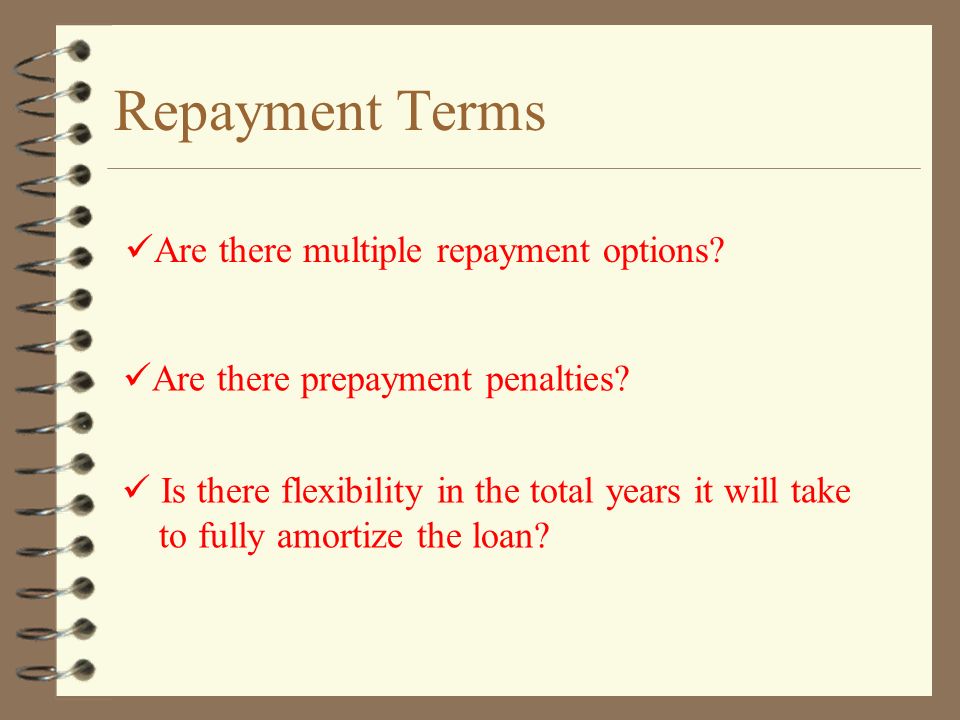 Repayment Terms

✓Are there multiple repayment options?

✓Are there prepayment penalties?

✓ Is there flexibility in the total years it will take to fully amortize the loan?